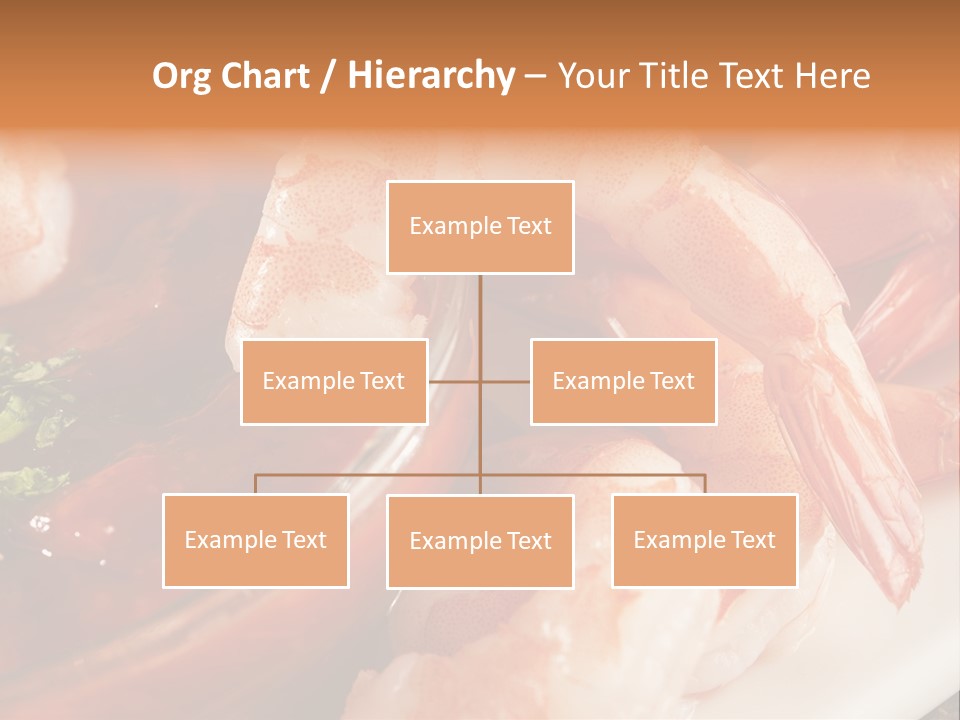 Org Chart / Hierarchy – Your Title Text Here

Example Text

Example Text

Example Text

Example Text

Example Text

Example Text